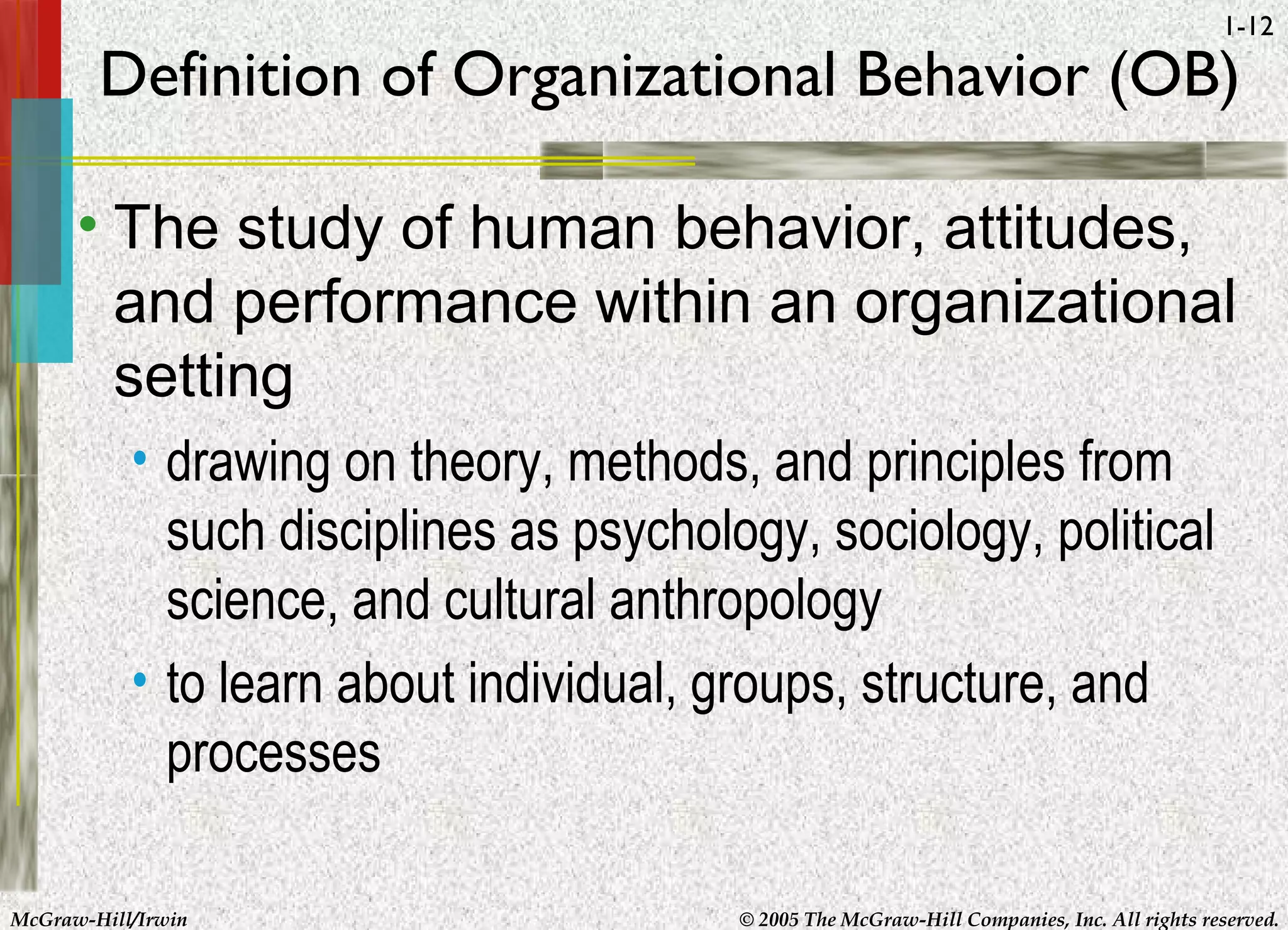 1-12

Definition of Organizational Behavior (OB)

• The study of human behavior, attitudes, and performance within an organizational setting

• drawing on theory, methods, and principles from such disciplines as psychology, sociology, political science, and cultural anthropology

• to learn about individual, groups, structure, and processes

McGraw-Hill/Irwin

© 2005 The McGraw-Hill Companies, Inc. All rights reserved.